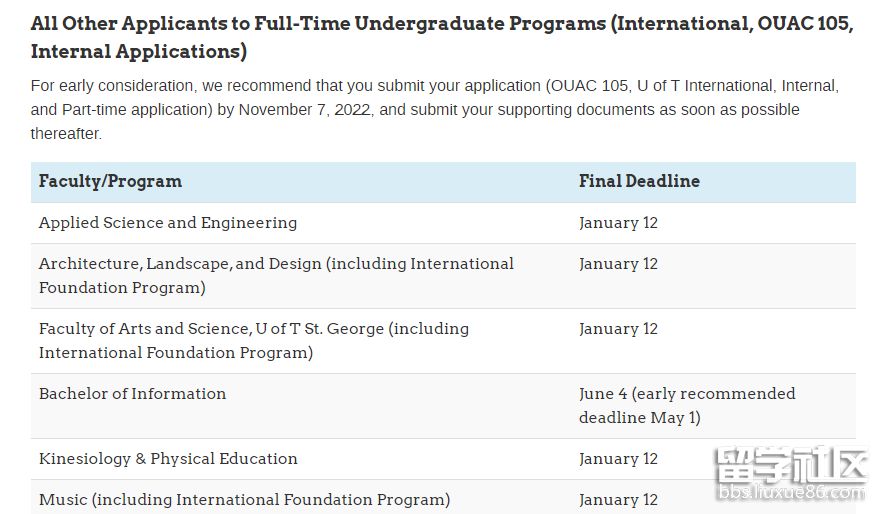 All Other Applicants to Full-Time Undergraduate Programs (International, OUAC 105, Internal Applications)

For early consideration, we recommend that you submit your application (OUAC 105, U of T International, Internal, and Part-time application) by November 7, 2022, and submit your supporting documents as soon as possible thereafter.

| Faculty/Program | Final Deadline |
|---|---|
| Applied Science and Engineering | January 12 |
| Architecture, Landscape, and Design (including International Foundation Program) | January 12 |
| Faculty of Arts and Science, U of T St. George (including International Foundation Program) | January 12 |
| Bachelor of Information | June 4 (early recommended deadline May 1) |
| Kinesiology & Physical Education | January 12 |
| Music (including International Foundation Program) | January 12 |

留学社区
bbs.liuxue86.com